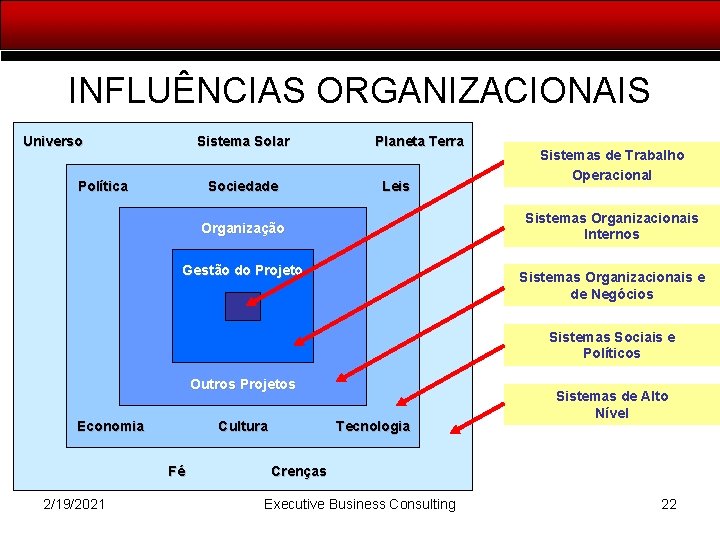 INFLUÊNCIAS ORGANIZACIONAIS

Universo
Sistema Solar
Planeta Terra

Política
Sociedade
Leis

Organização

Gestão do Projeto

Outros Projetos

Economia
Cultura
Tecnologia

Fé
Crenças

Sistemas de Trabalho Operacional

Sistemas Organizacionais Internos

Sistemas Organizacionais e de Negócios

Sistemas Sociais e Políticos

Sistemas de Alto Nível

2/19/2021
Executive Business Consulting
22